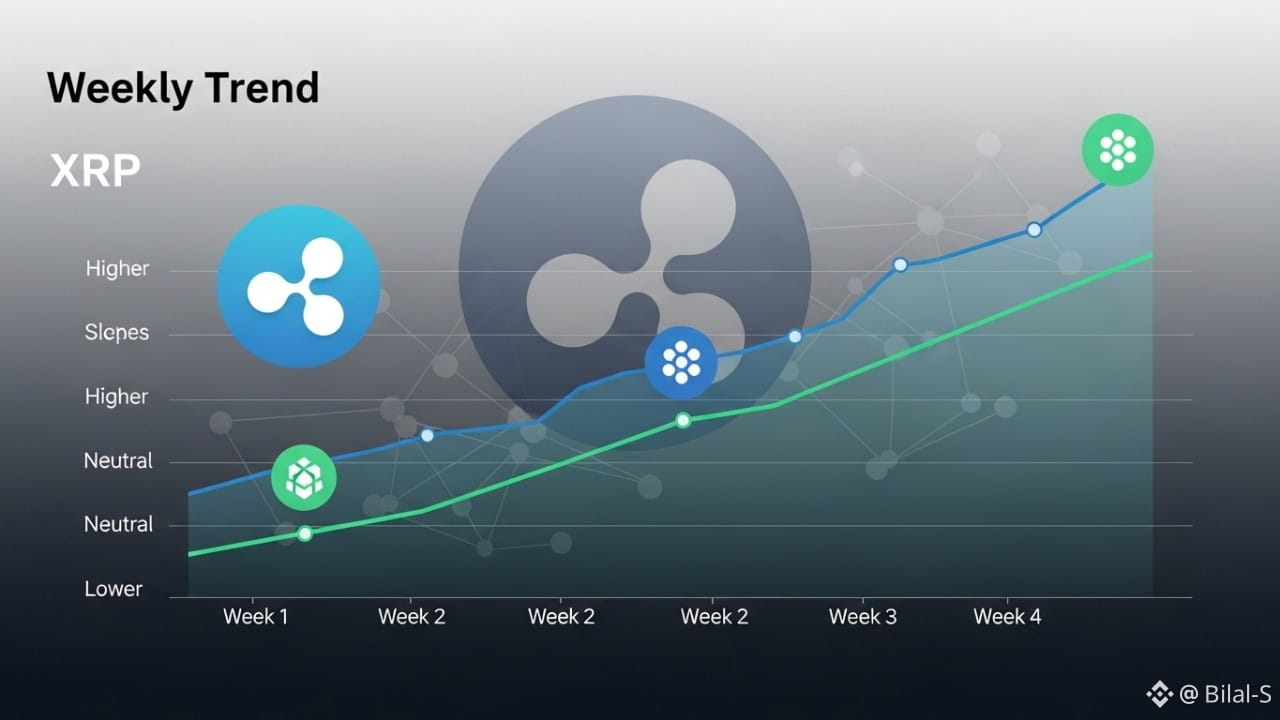 Weekly Trend

XRP

Higher

Slopes

Higher

Neutral

Neutral

Lower

Week 1

Week 2

Week 2

Week 2

Week 3

Week 4

@ Bilal-S